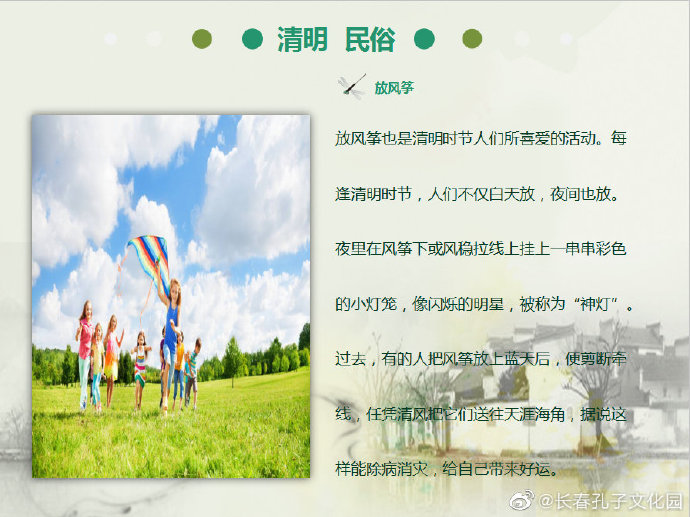 清明 民俗

放风筝

放风筝也是清明时节人们所喜爱的活动。每逢清明时节，人们不仅白天放，夜间也放。夜里在风筝下或风稳拉线上挂上一串串彩色的小灯笼，像闪烁的明星，被称为“神灯”。过去，有的人把风筝放上蓝天后，便剪断牵线，任凭清风把它们送往天涯海角，据说这样能除病消灾，给自己带来好运。

@长春孔子文化园